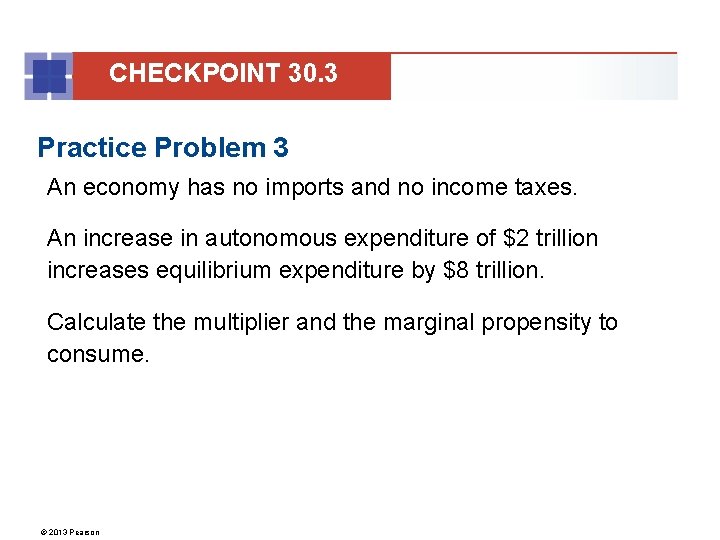 CHECKPOINT 30.3

Practice Problem 3

An economy has no imports and no income taxes.

An increase in autonomous expenditure of \$2 trillion increases equilibrium expenditure by \$8 trillion.

Calculate the multiplier and the marginal propensity to consume.

© 2013 Pearson